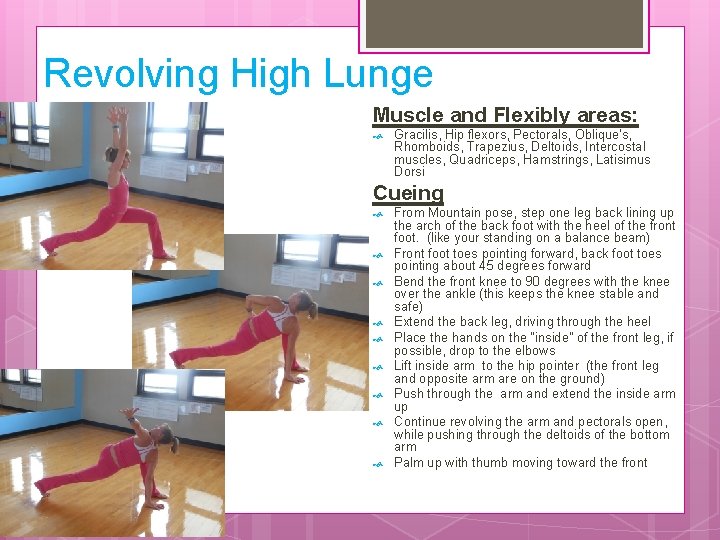 Revolving High Lunge

Muscle and Flexibly areas:

Gracilis, Hip flexors, Pectorals, Oblique's, Rhomboids, Trapezius, Deltoids, Intercostal muscles, Quadriceps, Hamstrings, Latisimus Dorsi

Cueing

From Mountain pose, step one leg back lining up the arch of the back foot with the heel of the front foot. (like your standing on a balance beam)

Front foot toes pointing forward, back foot toes pointing about 45 degrees forward

Bend the front knee to 90 degrees with the knee over the ankle (this keeps the knee stable and safe)

Extend the back leg, driving through the heel

Place the hands on the "inside" of the front leg, if possible, drop to the elbows

Lift inside arm to the hip pointer (the front leg and opposite arm are on the ground)

Push through the arm and extend the inside arm up

Continue revolving the arm and pectorals open, while pushing through the deltoids of the bottom arm

Palm up with thumb moving toward the front